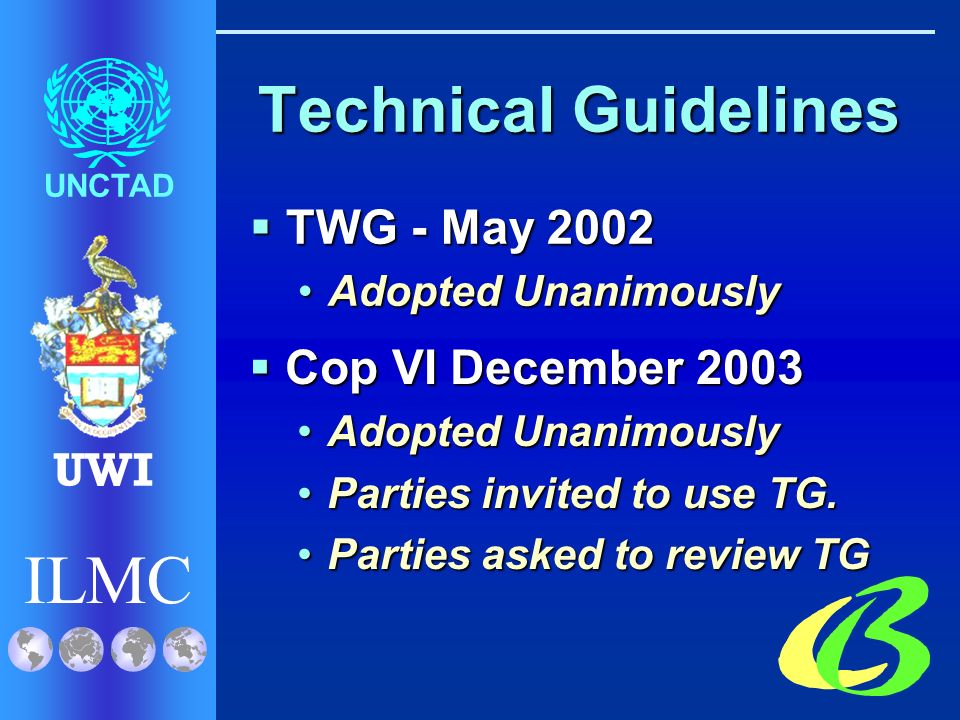 UNCTAD

UWI

ILMC

Technical Guidelines

▪ TWG - May 2002
• Adopted Unanimously

▪ Cop VI December 2003
• Adopted Unanimously
• Parties invited to use TG.
• Parties asked to review TG